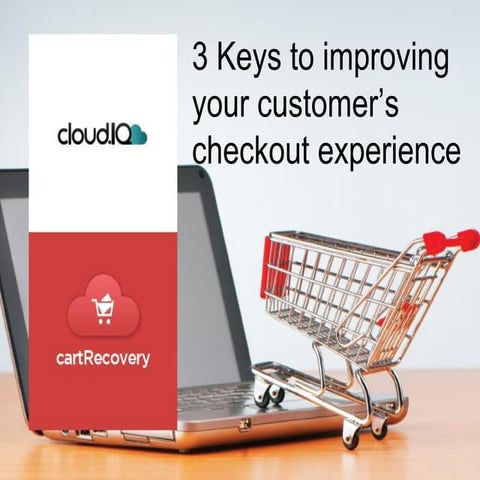 cloud.IQ

cartRecovery

3 Keys to improving your customer's checkout experience